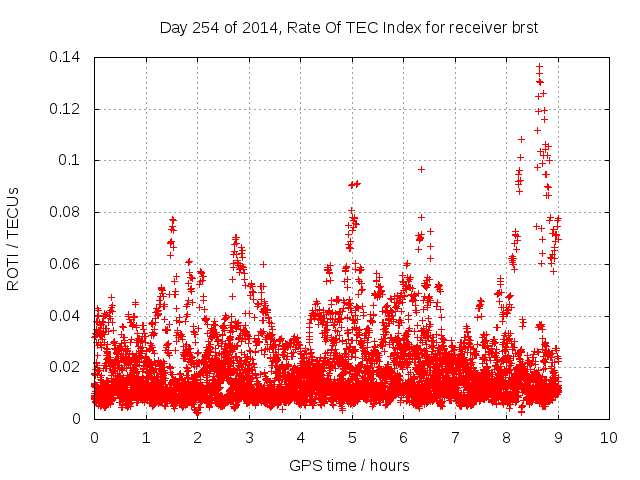 Day 254 of 2014, Rate Of TEC Index for receiver brst

ROTI / TECUs

0.14
0.12
0.1
0.08
0.06
0.04
0.02
0

0 1 2 3 4 5 6 7 8 9 10

GPS time / hours